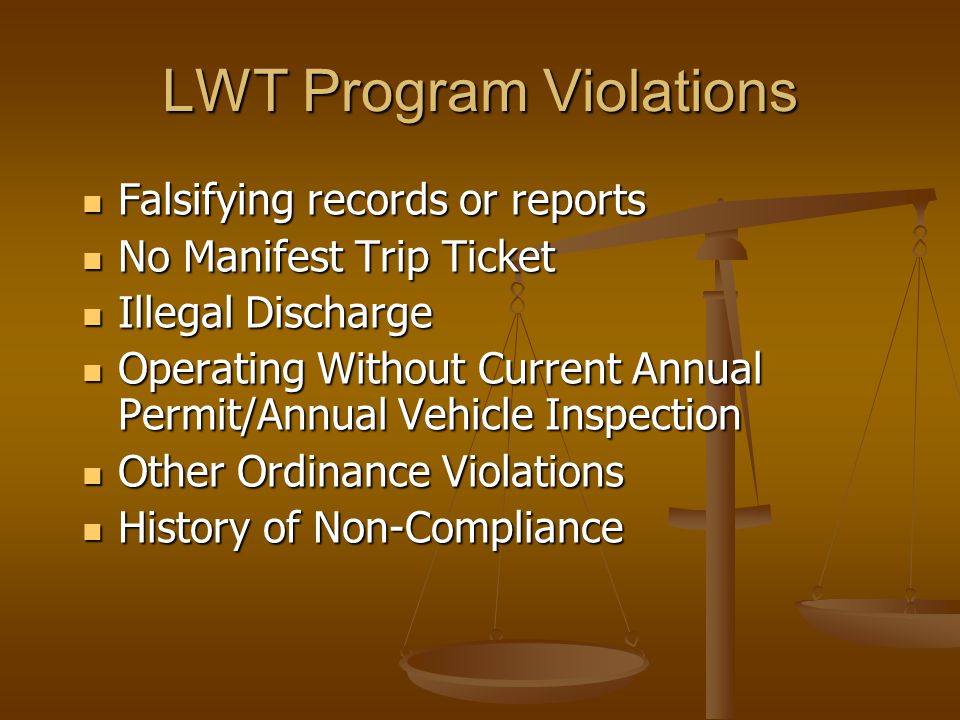 LWT Program Violations

- Falsifying records or reports
- No Manifest Trip Ticket
- Illegal Discharge
- Operating Without Current Annual Permit/Annual Vehicle Inspection
- Other Ordinance Violations
- History of Non-Compliance